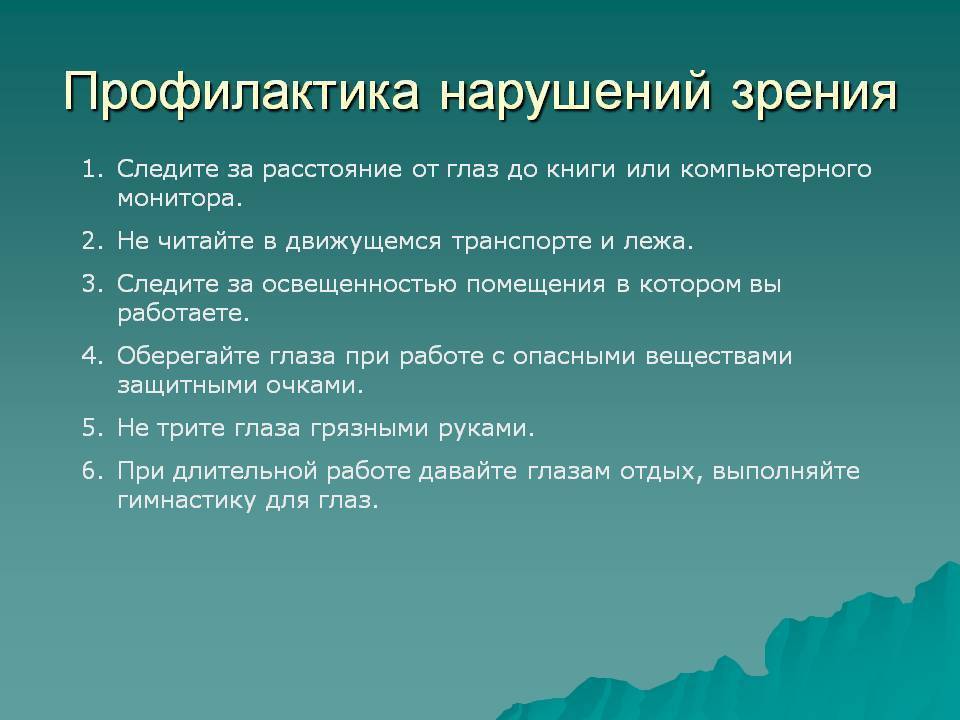 Профилактика нарушений зрения

1. Следите за расстояние от глаз до книги или компьютерного монитора.
2. Не читайте в движущемся транспорте и лежа.
3. Следите за освещенностью помещения в котором вы работаете.
4. Оберегайте глаза при работе с опасными веществами защитными очками.
5. Не трите глаза грязными руками.
6. При длительной работе давайте глазам отдых, выполняйте гимнастику для глаз.